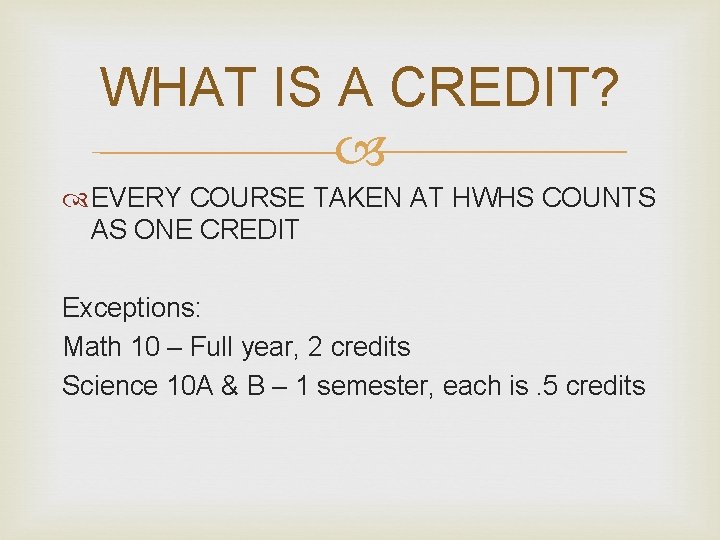 WHAT IS A CREDIT?

EVERY COURSE TAKEN AT HWHS COUNTS AS ONE CREDIT

Exceptions:
Math 10 – Full year, 2 credits
Science 10A & B – 1 semester, each is .5 credits